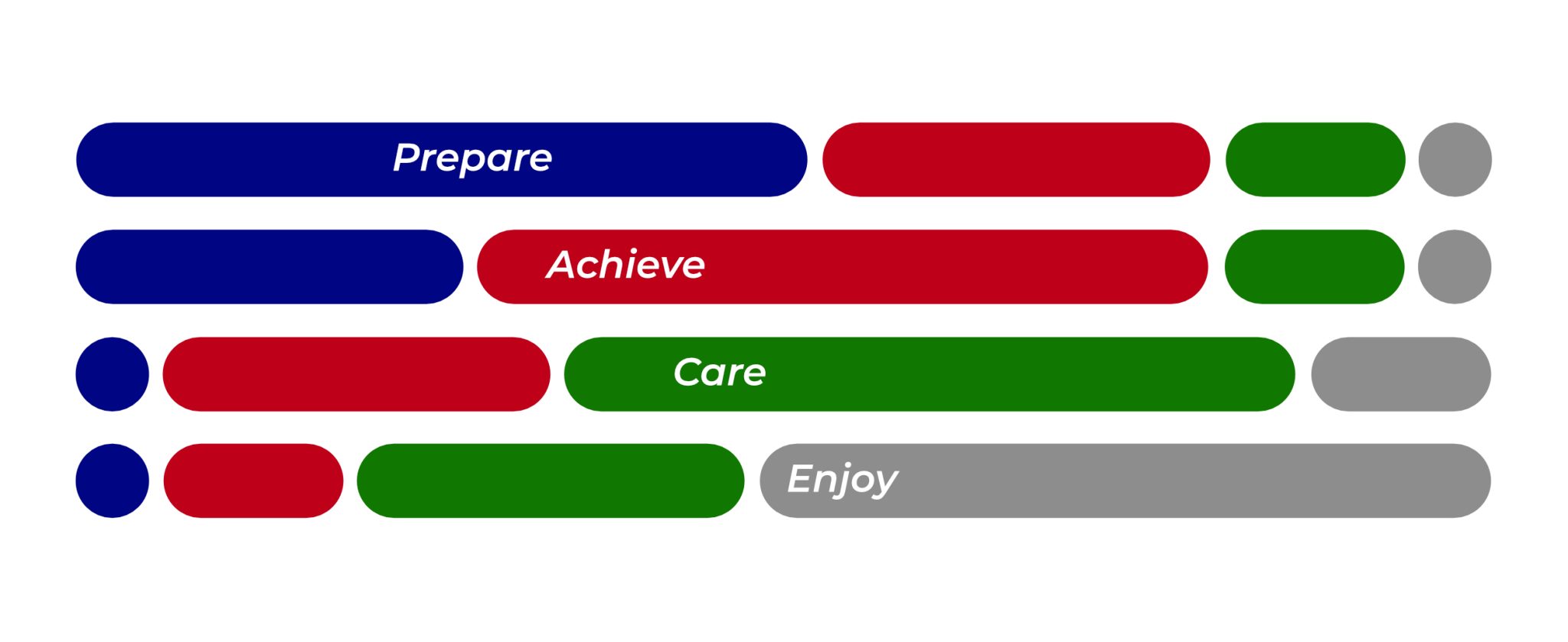 Prepare

Achieve

Care

Enjoy